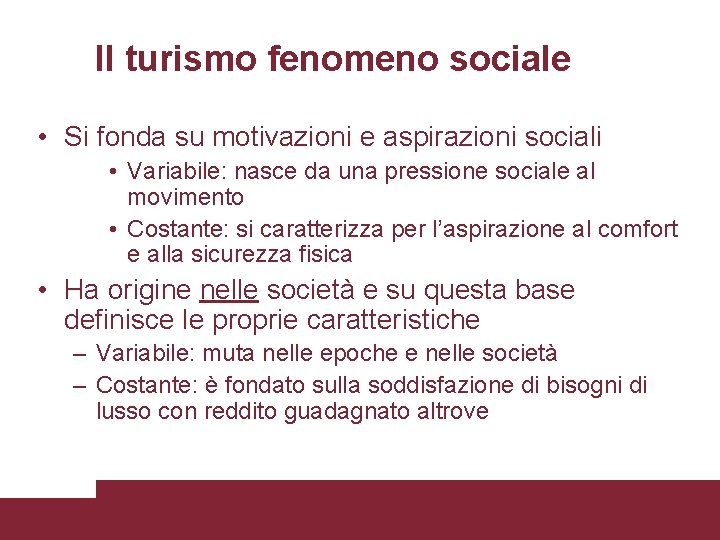 Il turismo fenomeno sociale

• Si fonda su motivazioni e aspirazioni sociali
  • Variabile: nasce da una pressione sociale al movimento
  • Costante: si caratterizza per l'aspirazione al comfort e alla sicurezza fisica

• Ha origine nelle società e su questa base definisce le proprie caratteristiche
  – Variabile: muta nelle epoche e nelle società
  – Costante: è fondato sulla soddisfazione di bisogni di lusso con reddito guadagnato altrove